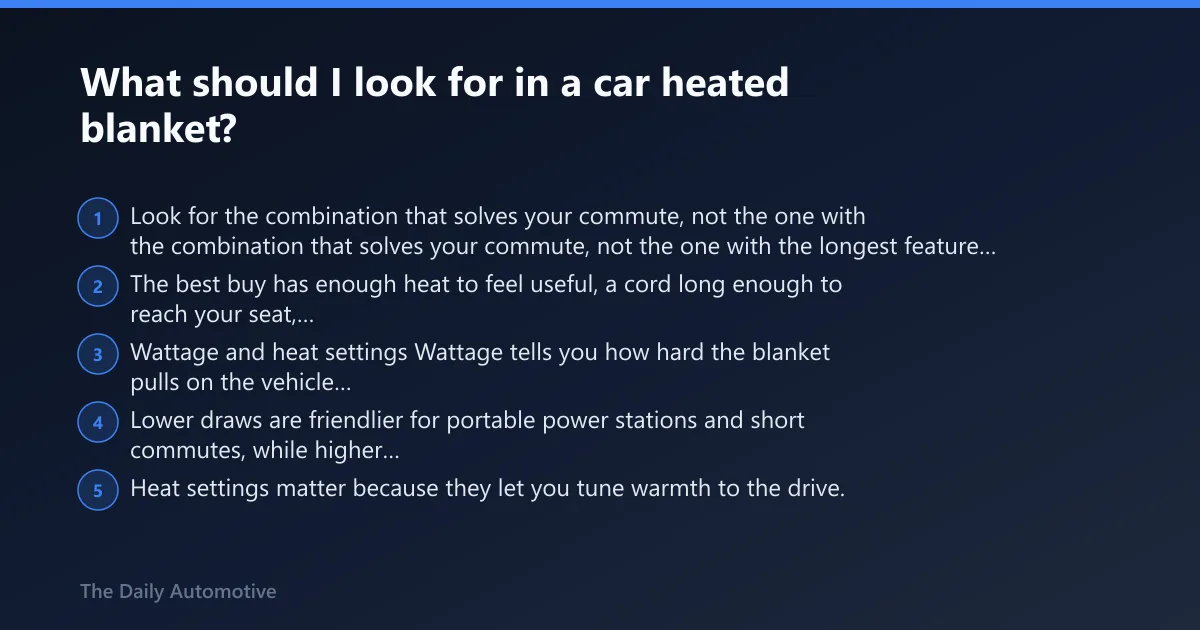 What should I look for in a car heated blanket?

1 Look for the combination that solves your commute, not the one with the combination that solves your commute, not the one with the longest feature...

2 The best buy has enough heat to feel useful, a cord long enough to reach your seat,...

3 Wattage and heat settings Wattage tells you how hard the blanket pulls on the vehicle...

4 Lower draws are friendlier for portable power stations and short commutes, while higher...

5 Heat settings matter because they let you tune warmth to the drive.

The Daily Automotive